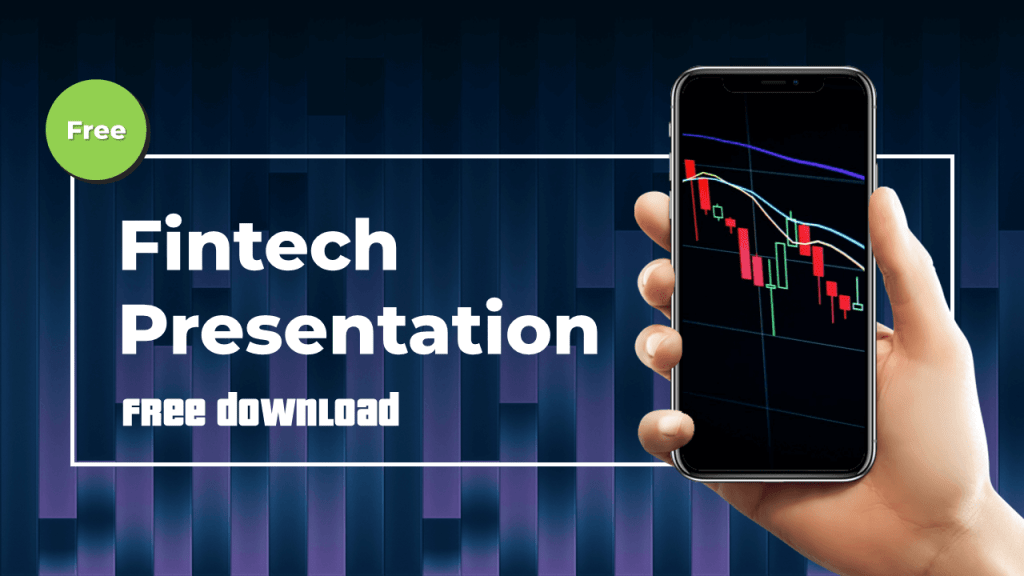 Free

Fintech Presentation

FREE DOWNLOAD